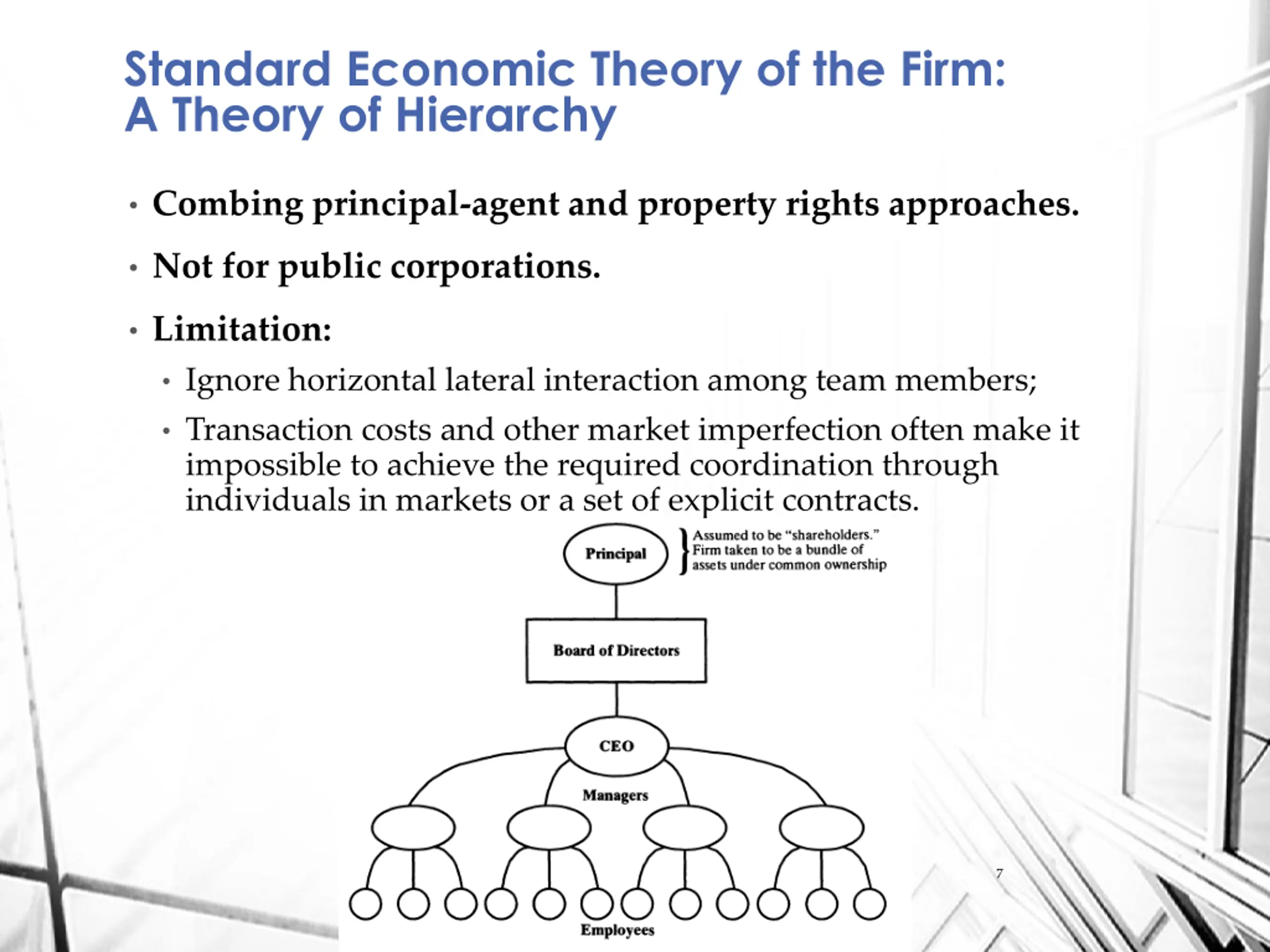 Standard Economic Theory of the Firm: A Theory of Hierarchy

• Combing principal-agent and property rights approaches.

• Not for public corporations.

• Limitation:

• Ignore horizontal lateral interaction among team members;

• Transaction costs and other market imperfection often make it impossible to achieve the required coordination through individuals in markets or a set of explicit contracts.

Principal

Assumed to be "shareholders." Firm taken to be a bundle of assets under common ownership

Board of Directors

CEO

Managers

Employees

7